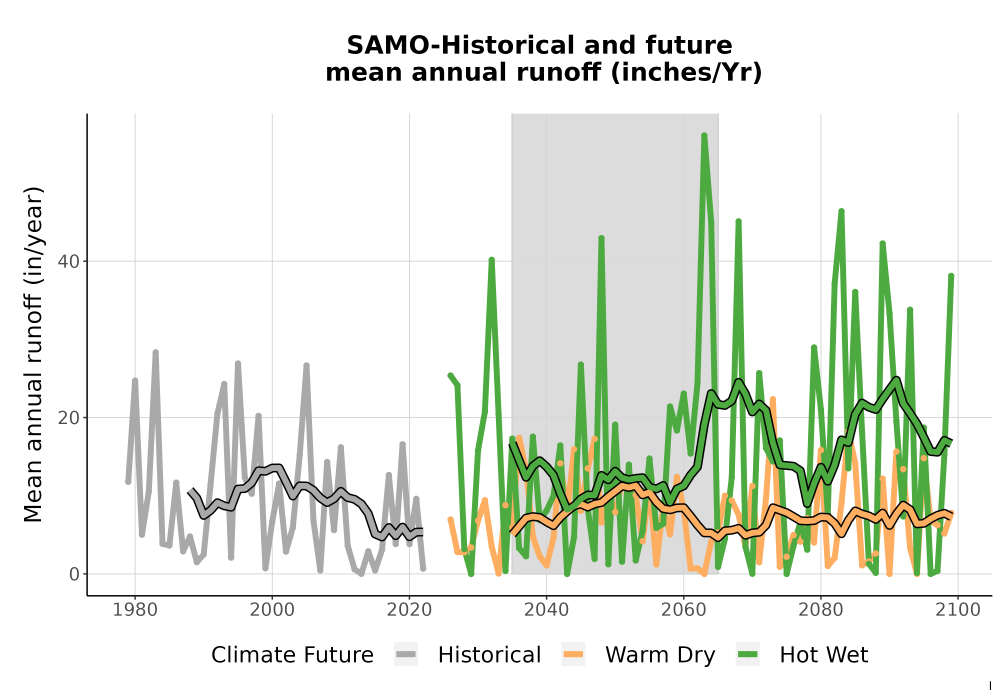 SAMO-Historical and future
mean annual runoff (inches/Yr)

Mean annual runoff (in/year)

40
20
0

1980
2000
2020
2040
2060
2080
2100

Climate Future Historical Warm Dry Hot Wet